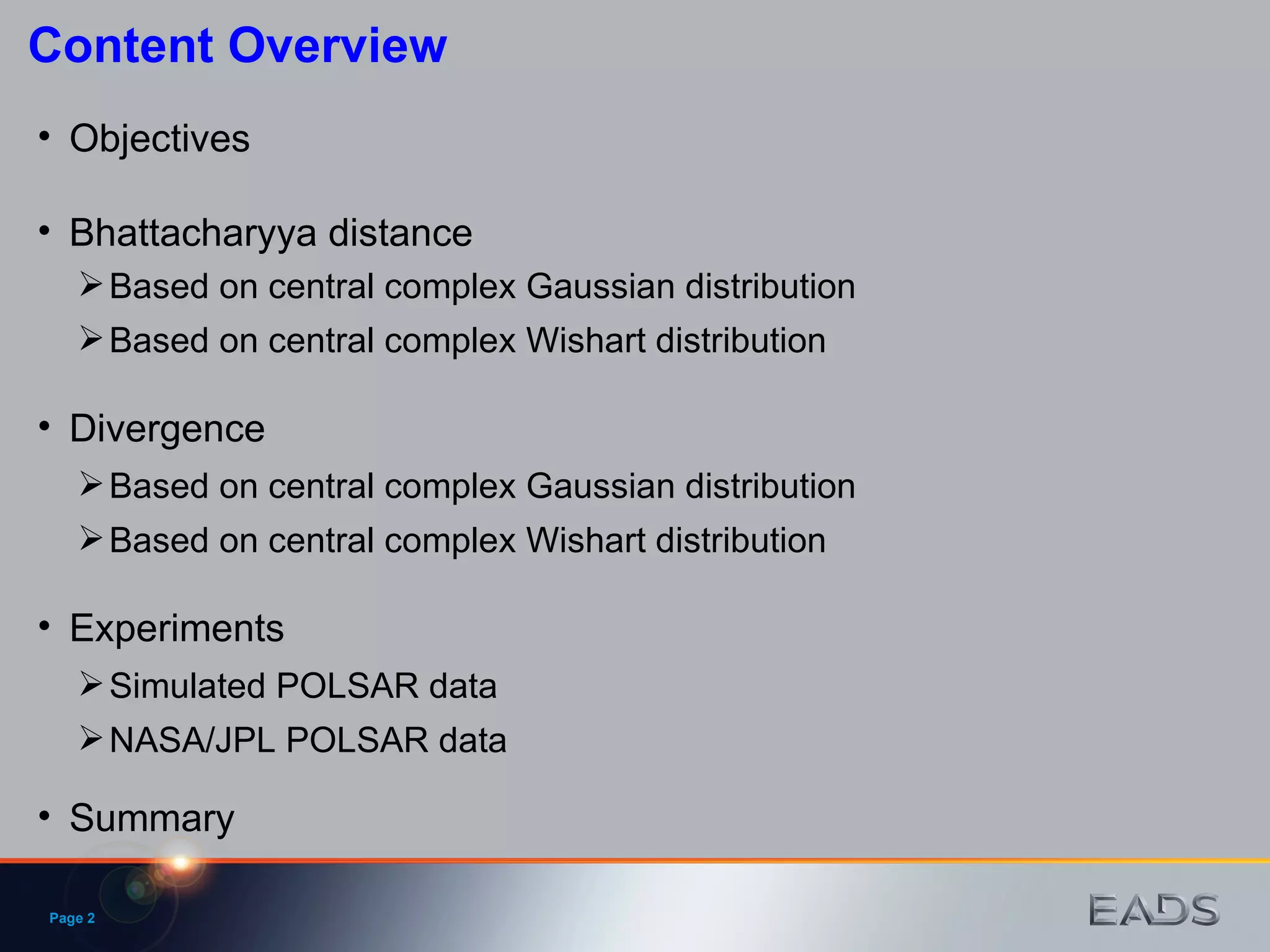 Content Overview

• Objectives

• Bhattacharyya distance
➢ Based on central complex Gaussian distribution
➢ Based on central complex Wishart distribution

• Divergence
➢ Based on central complex Gaussian distribution
➢ Based on central complex Wishart distribution

• Experiments
➢ Simulated POLSAR data
➢ NASA/JPL POLSAR data

• Summary

Page 2

EADS